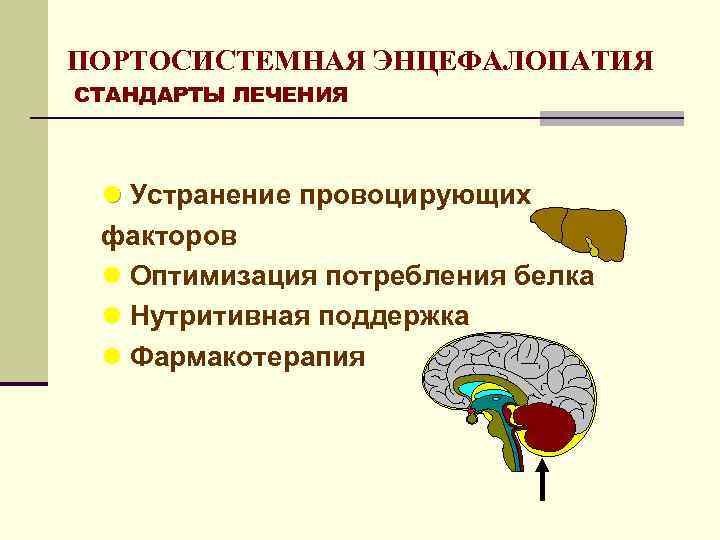 ПОРТОСИСТЕМНАЯ ЭНЦЕФАЛОПАТИЯ
СТАНДАРТЫ ЛЕЧЕНИЯ

Устранение провоцирующих факторов
Оптимизация потребления белка
Нутритивная поддержка
Фармакотерапия